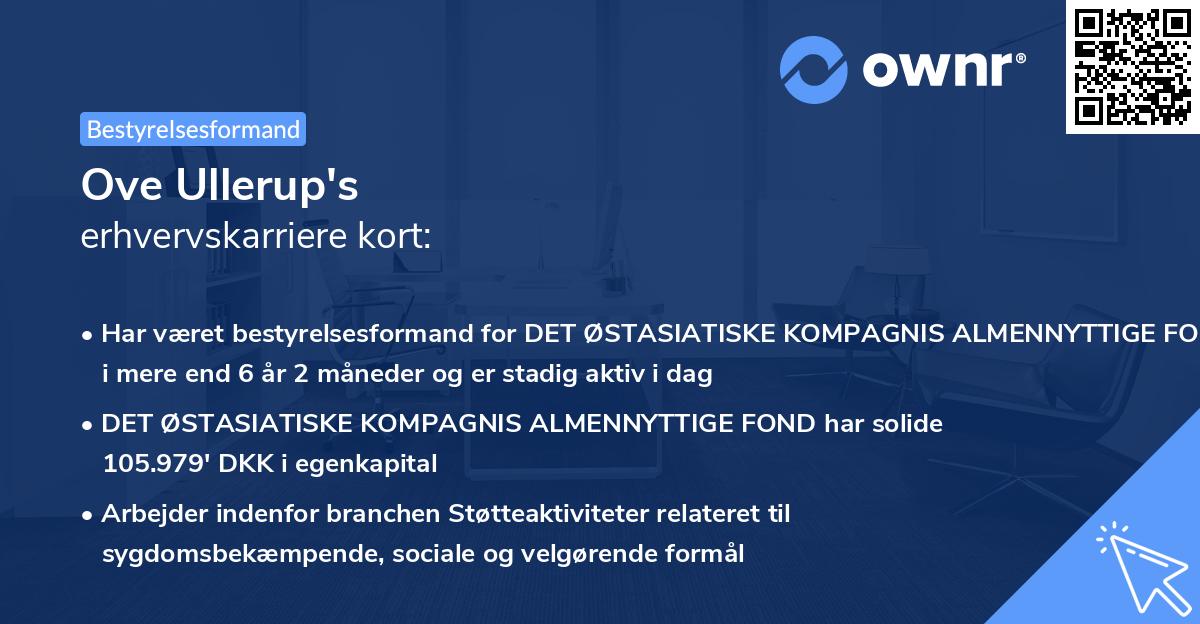 ownr®

Bestyrelsesformand

Ove Ullerup's
erhvervskarriere kort:

• Har været bestyrelsesformand for DET ØSTASIATISKE KOMPAGNIS ALMENNYTTIGE FO i mere end 6 år 2 måneder og er stadig aktiv i dag

• DET ØSTASIATISKE KOMPAGNIS ALMENNYTTIGE FOND har solide 105.979' DKK i egenkapital

• Arbejder indenfor branchen Støtteaktiviteter relateret til sygdomsbekæmpende, sociale og velgørende formål